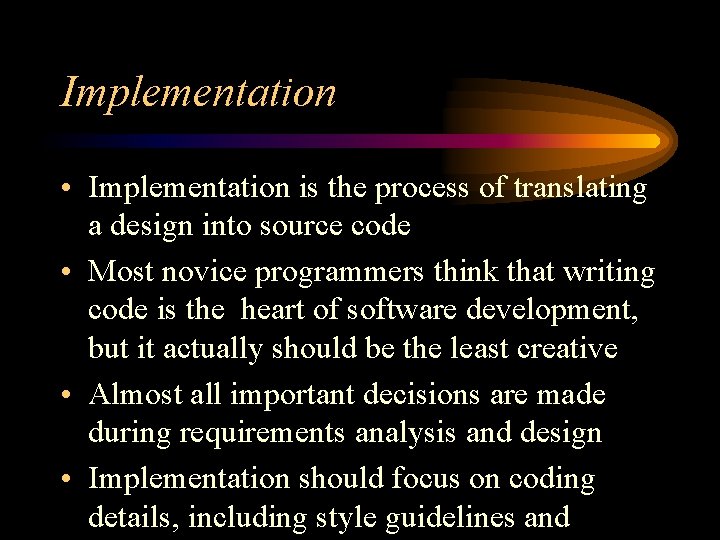 Implementation

• Implementation is the process of translating a design into source code

• Most novice programmers think that writing code is the heart of software development, but it actually should be the least creative

• Almost all important decisions are made during requirements analysis and design

• Implementation should focus on coding details, including style guidelines and